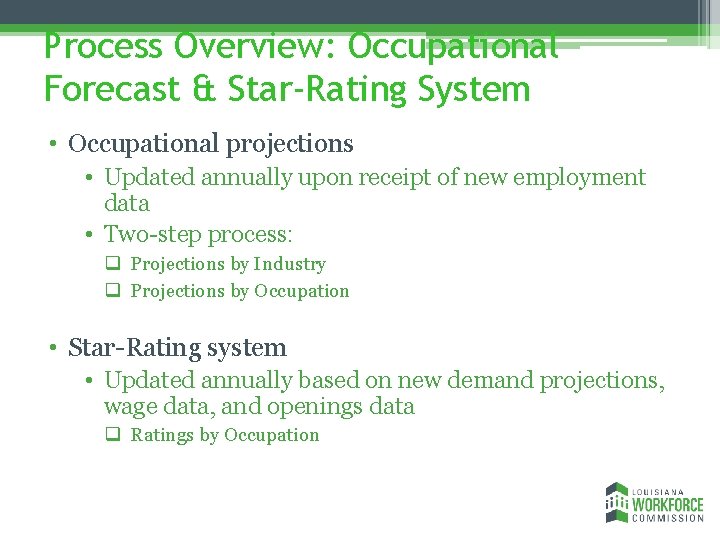 Process Overview: Occupational Forecast & Star-Rating System

• Occupational projections
  • Updated annually upon receipt of new employment data
  • Two-step process:
    ❑ Projections by Industry
    ❑ Projections by Occupation

• Star-Rating system
  • Updated annually based on new demand projections, wage data, and openings data
    ❑ Ratings by Occupation

LOUISIANA WORKFORCE COMMISSION